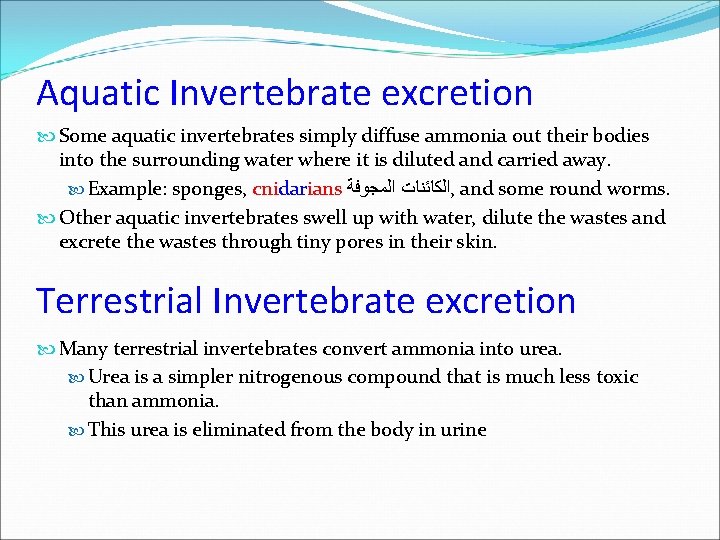 Aquatic Invertebrate excretion

Some aquatic invertebrates simply diffuse ammonia out their bodies into the surrounding water where it is diluted and carried away.

Example: sponges, cnidarians الكائنات المجوفة, and some round worms.

Other aquatic invertebrates swell up with water, dilute the wastes and excrete the wastes through tiny pores in their skin.

Terrestrial Invertebrate excretion

Many terrestrial invertebrates convert ammonia into urea.

Urea is a simpler nitrogenous compound that is much less toxic than ammonia.

This urea is eliminated from the body in urine